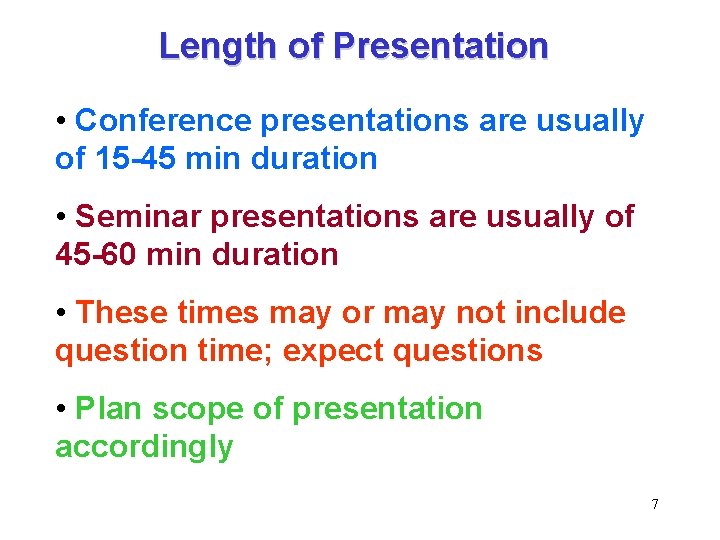 Length of Presentation

• Conference presentations are usually of 15-45 min duration

• Seminar presentations are usually of 45-60 min duration

• These times may or may not include question time; expect questions

• Plan scope of presentation accordingly

7